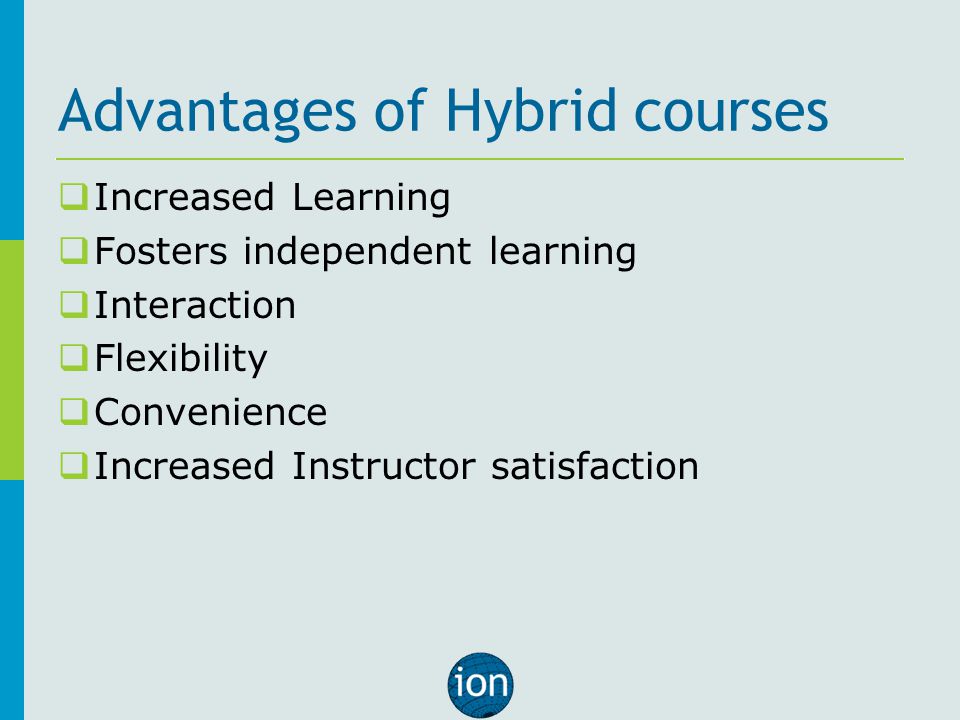 Advantages of Hybrid courses

❑ Increased Learning
❑ Fosters independent learning
❑ Interaction
❑ Flexibility
❑ Convenience
❑ Increased Instructor satisfaction

ion